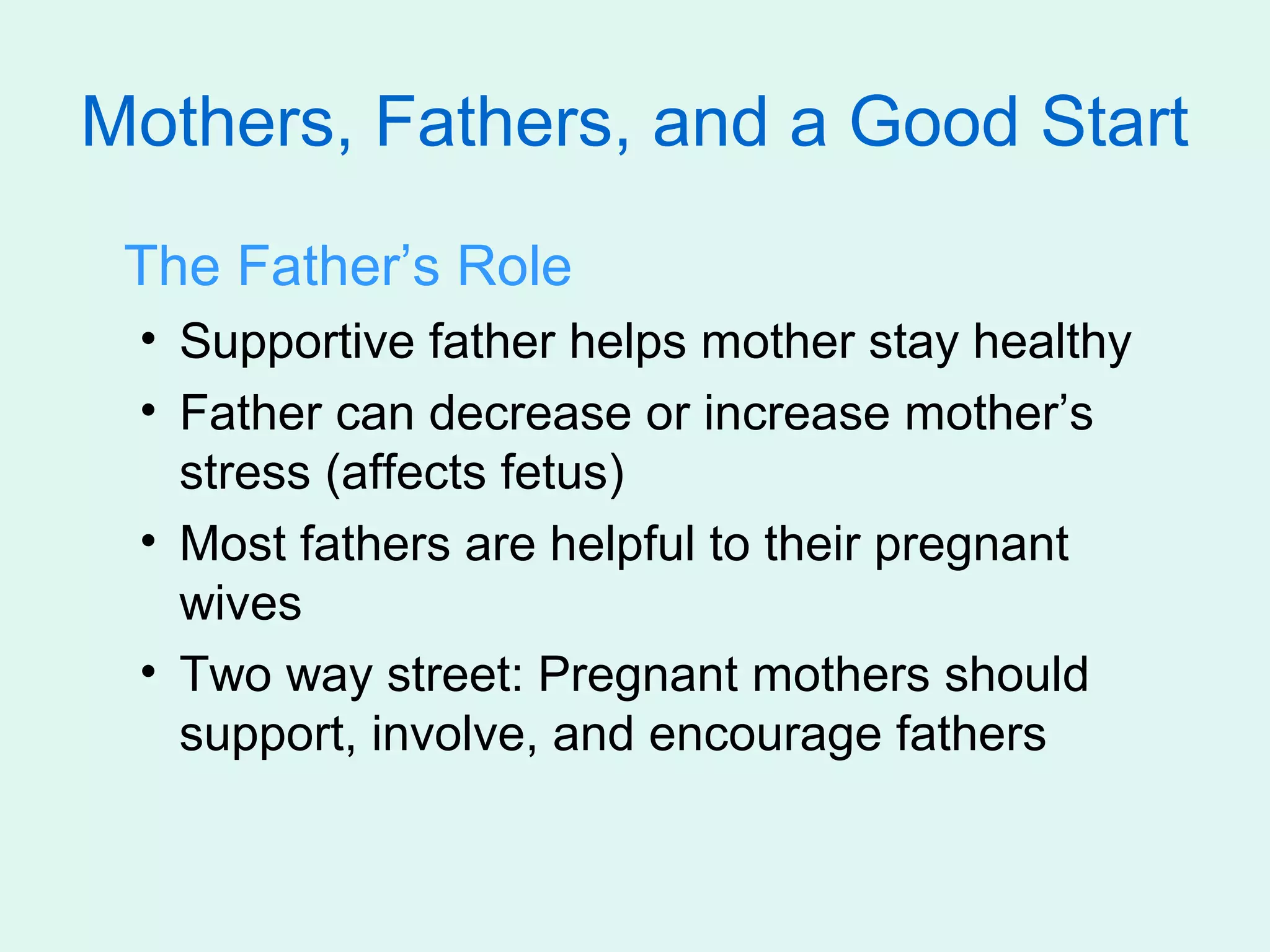 Mothers, Fathers, and a Good Start

The Father’s Role

• Supportive father helps mother stay healthy
• Father can decrease or increase mother’s stress (affects fetus)
• Most fathers are helpful to their pregnant wives
• Two way street: Pregnant mothers should support, involve, and encourage fathers